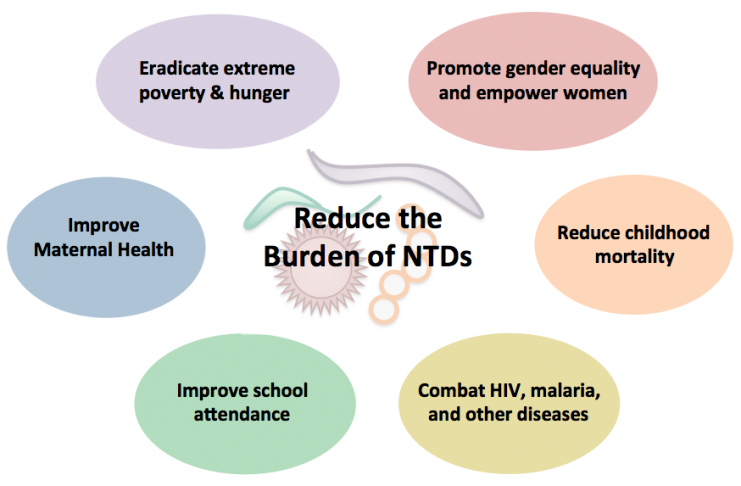 Eradicate extreme poverty & hunger

Promote gender equality and empower women

Improve Maternal Health

Reduce the Burden of NTDs

Reduce childhood mortality

Improve school attendance

Combat HIV, malaria, and other diseases